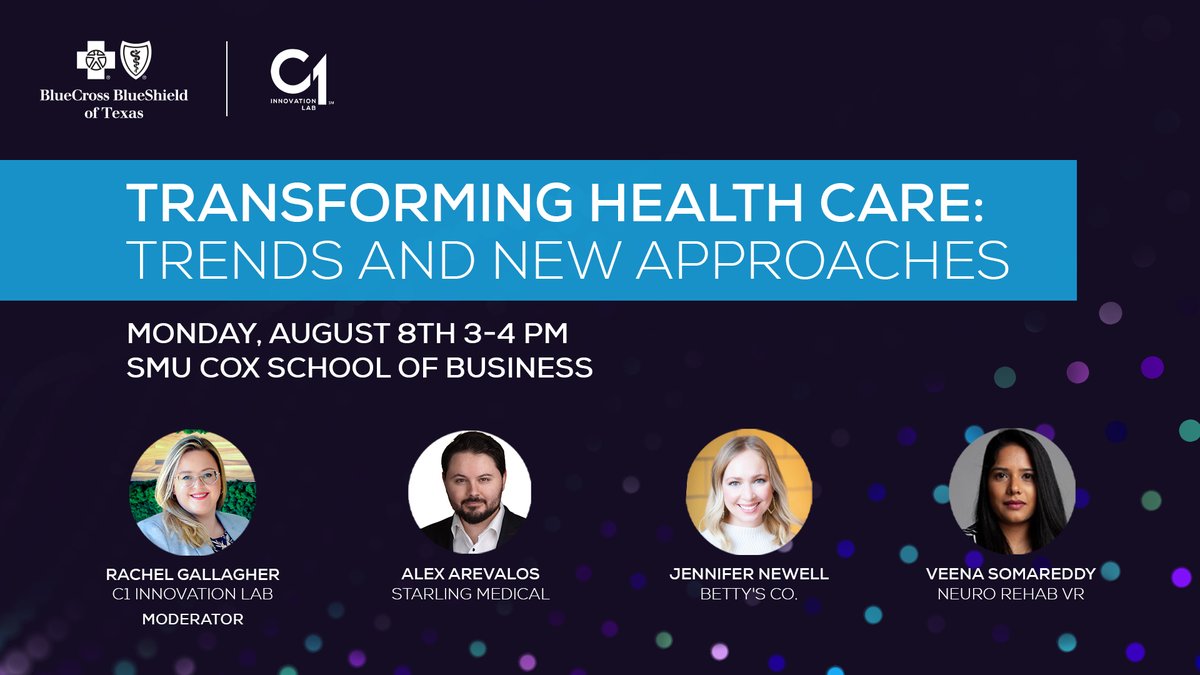 BlueCross BlueShield of Texas

C1 INNOVATION LAB SM

TRANSFORMING HEALTH CARE: TRENDS AND NEW APPROACHES

MONDAY, AUGUST 8TH 3-4 PM
SMU COX SCHOOL OF BUSINESS

RACHEL GALLAGHER
C1 INNOVATION LAB
MODERATOR

ALEX AREVALOS
STARLING MEDICAL

JENNIFER NEWELL
BETTY'S CO.

VEENA SOMAREDDY
NEURO REHAB VR